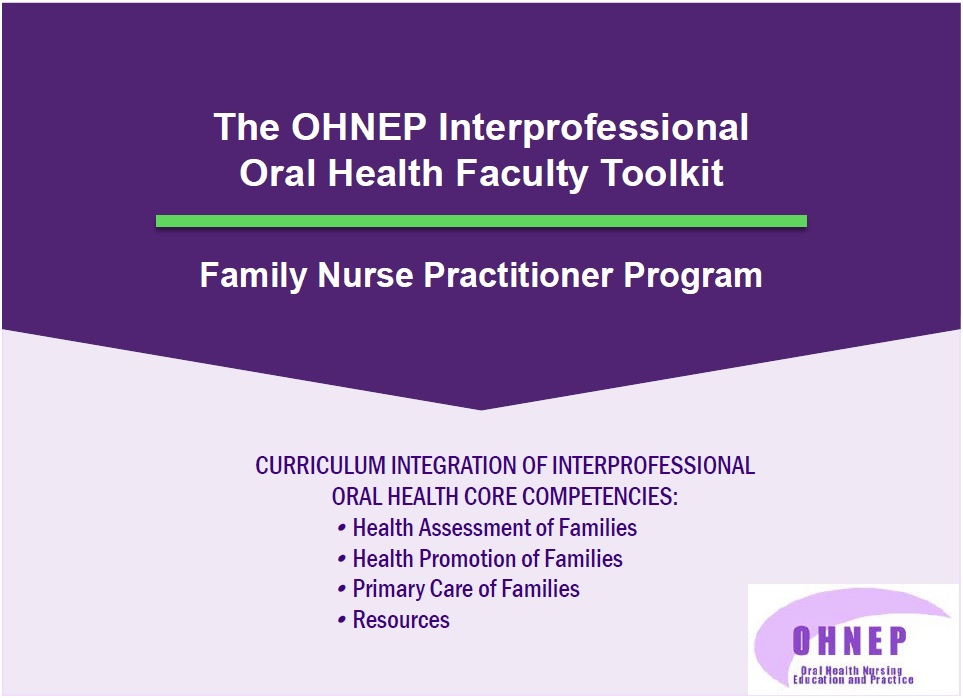 The OHNEP Interprofessional Oral Health Faculty Toolkit

Family Nurse Practitioner Program

CURRICULUM INTEGRATION OF INTERPROFESSIONAL ORAL HEALTH CORE COMPETENCIES:
• Health Assessment of Families
• Health Promotion of Families
• Primary Care of Families
• Resources

OHNEP
Oral Health Nursing Education and Practice